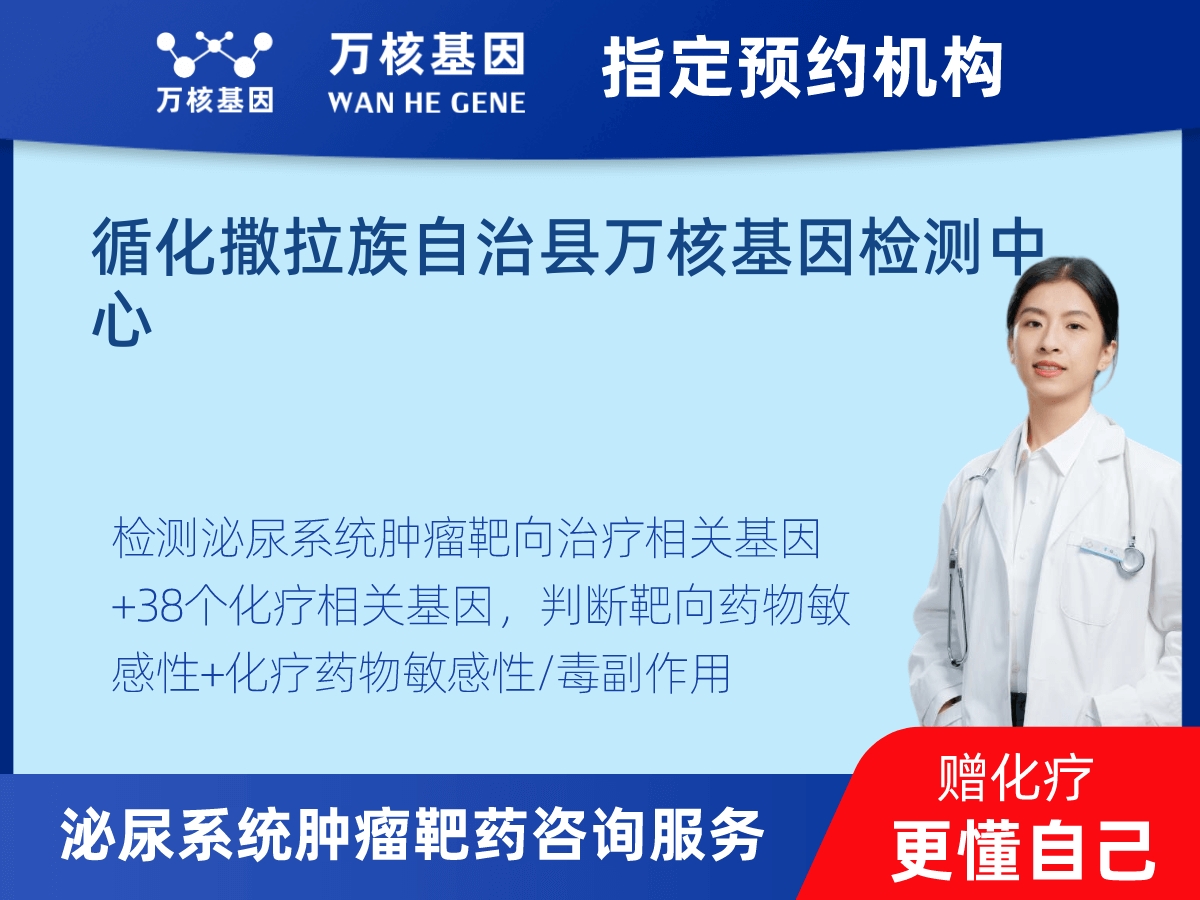 万核基因

万核基因
WAN HE GENE

指定预约机构

循化撒拉族自治县万核基因检测中心

检测泌尿系统肿瘤靶向治疗相关基因+38个化疗相关基因，判断靶向药物敏感性+化疗药物敏感性/毒副作用

泌尿系统肿瘤靶药咨询服务

赠化疗
更懂自己